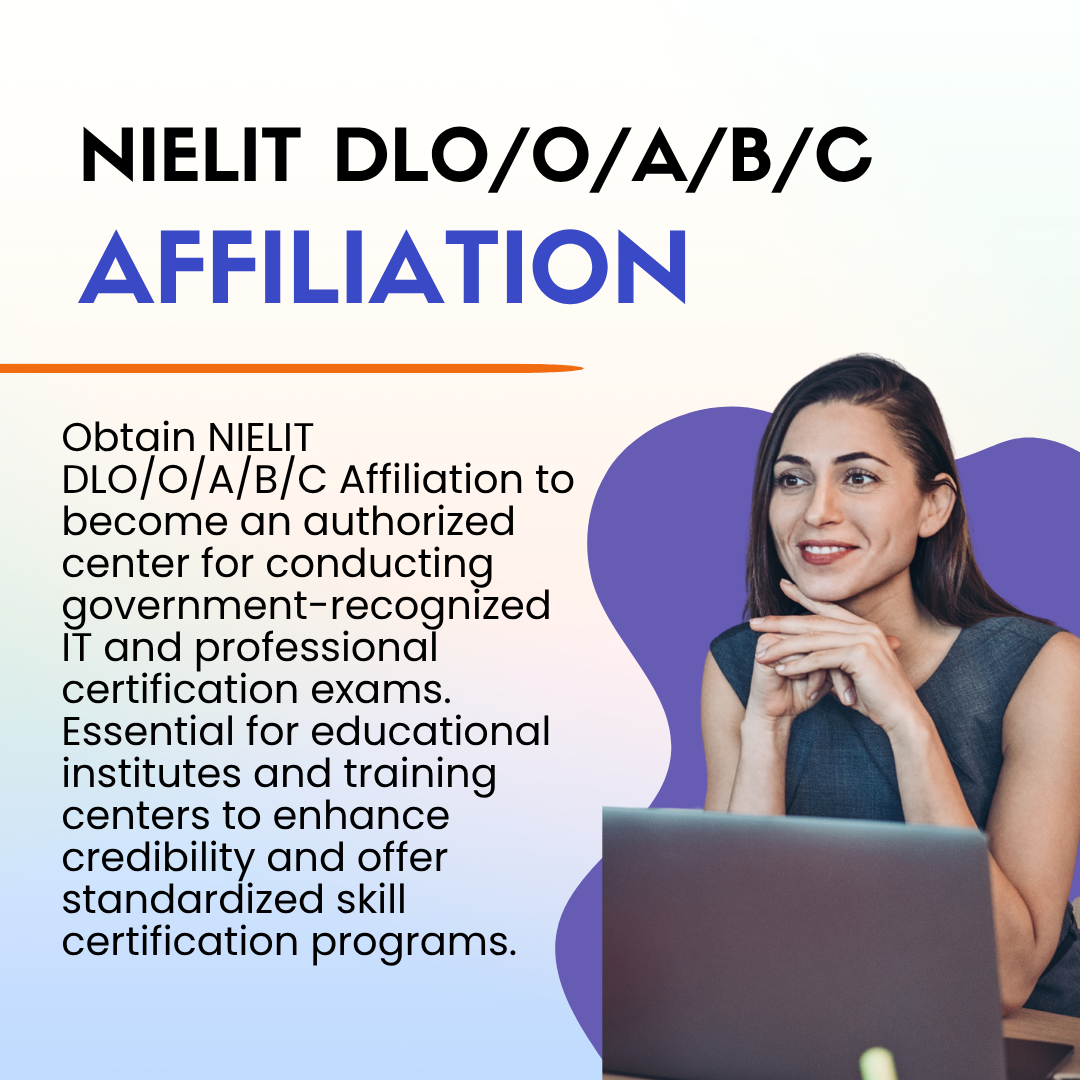 NIELIT DLO/O/A/B/C
AFFILIATION

Obtain NIELIT DLO/O/A/B/C Affiliation to become an authorized center for conducting government-recognized IT and professional certification exams. Essential for educational institutes and training centers to enhance credibility and offer standardized skill certification programs.